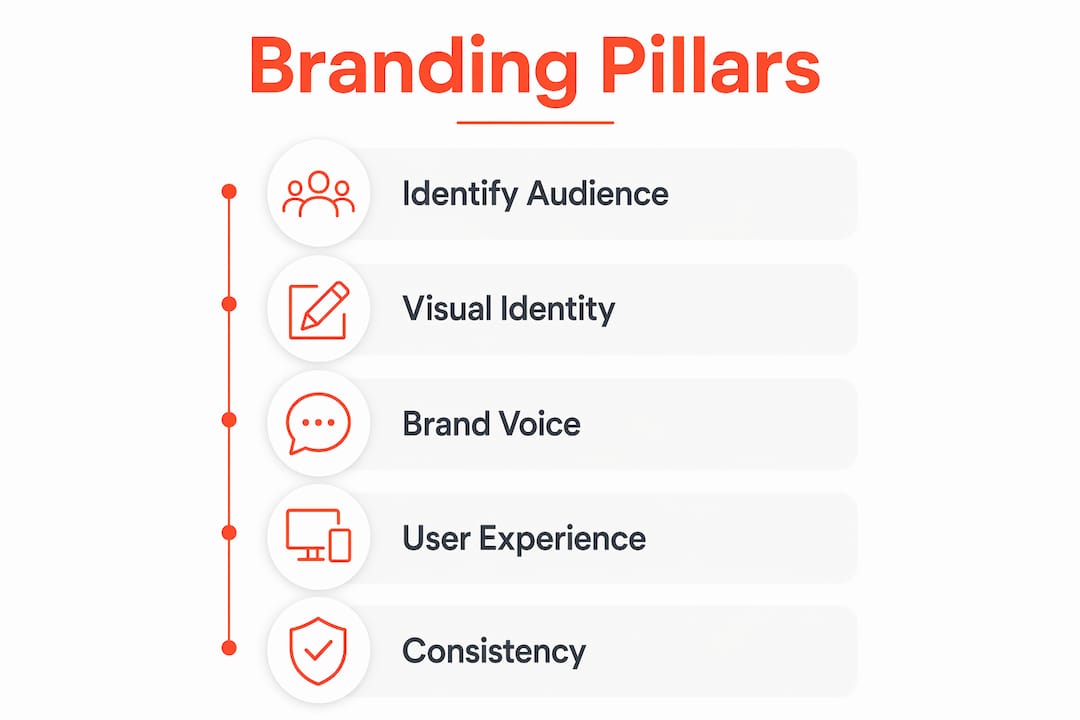 Branding Pillars

Identify Audience

Visual Identity

Brand Voice

User Experience

Consistency